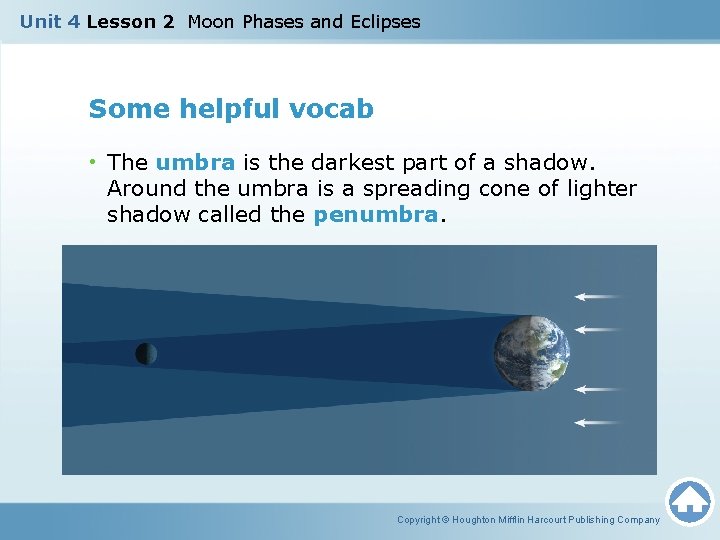 Unit 4 Lesson 2 Moon Phases and Eclipses

Some helpful vocab

• The umbra is the darkest part of a shadow. Around the umbra is a spreading cone of lighter shadow called the penumbra.

Copyright © Houghton Mifflin Harcourt Publishing Company